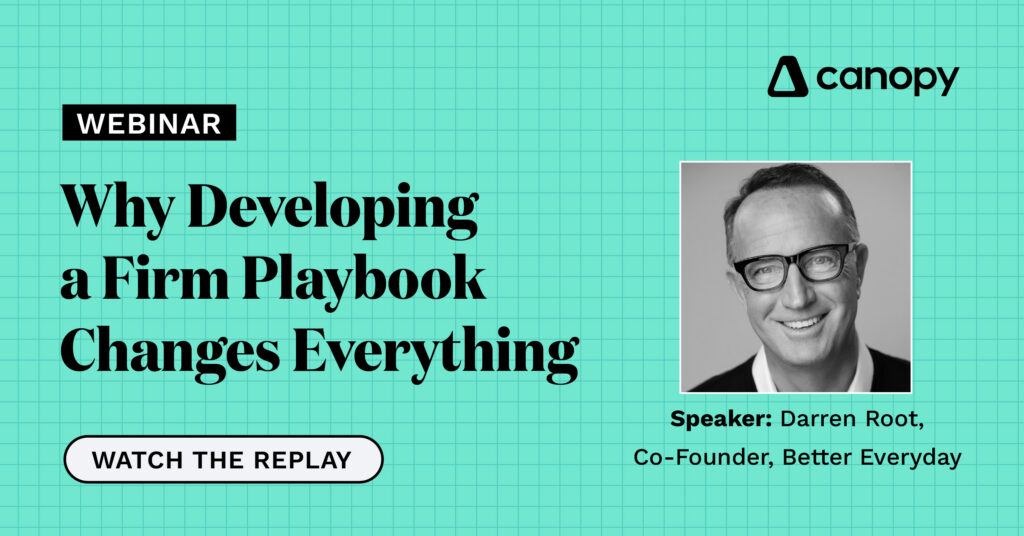 canopy

WEBINAR

Why Developing a Firm Playbook Changes Everything

WATCH THE REPLAY

Speaker: Darren Root, Co-Founder, Better Everyday